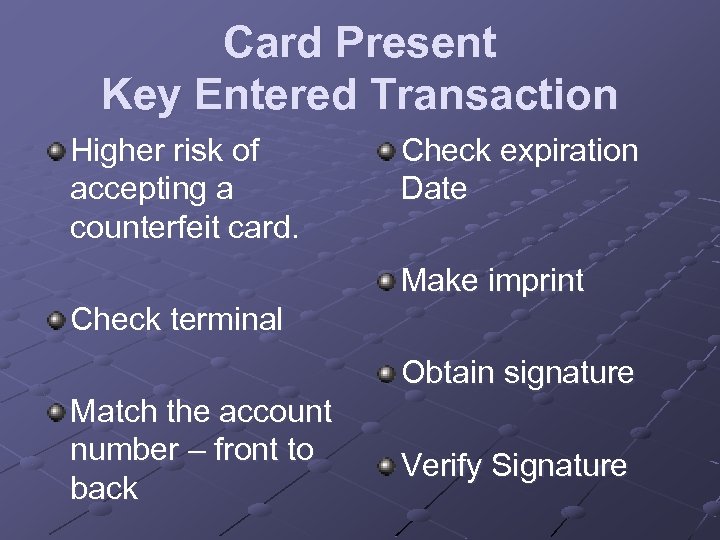 Card Present
Key Entered Transaction

Higher risk of accepting a counterfeit card.

Check terminal

Match the account number – front to back

Check expiration Date

Make imprint

Obtain signature

Verify Signature